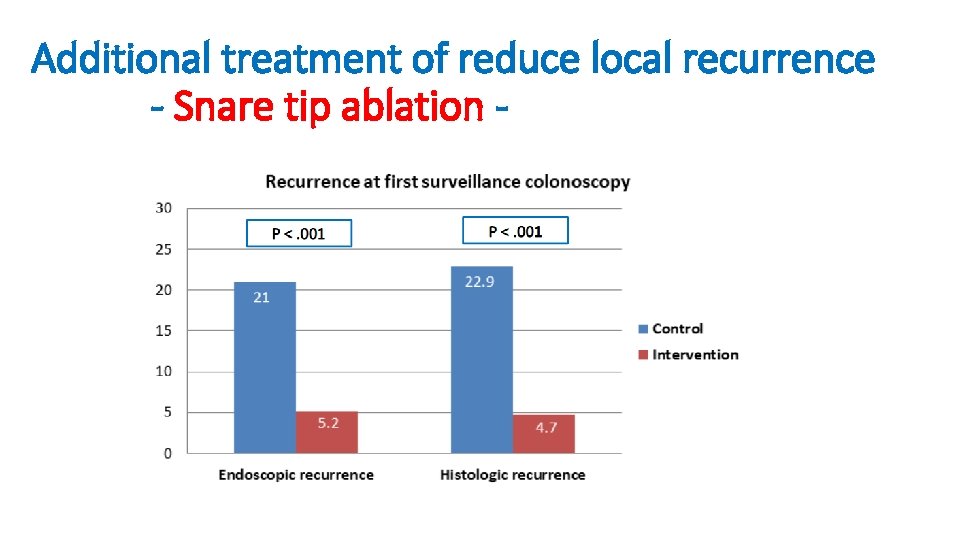 Additional treatment of reduce local recurrence
- Snare tip ablation -

Recurrence at first surveillance colonoscopy

30
25
20
15
10
5
0

P < .001
P < .001

21
5.2
22.9
4.7

Endoscopic recurrence
Histologic recurrence

Control
Intervention